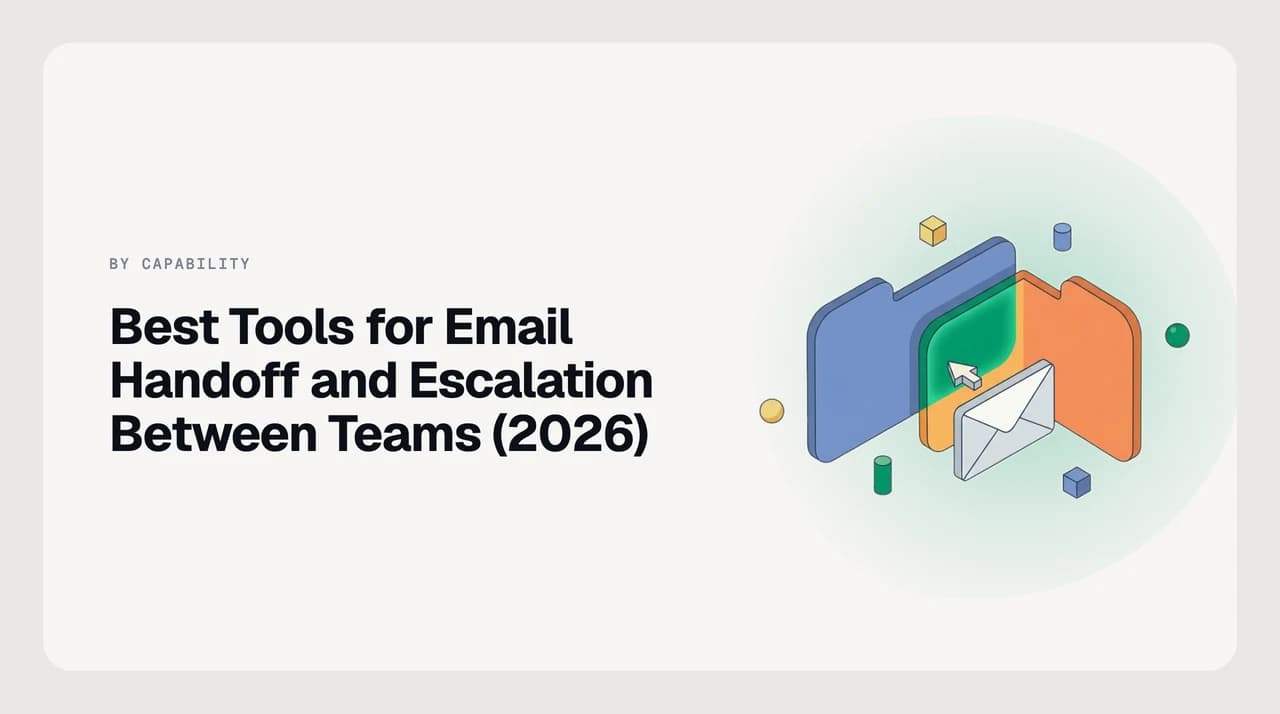 BY CAPABILITY

Best Tools for Email Handoff and Escalation Between Teams (2026)